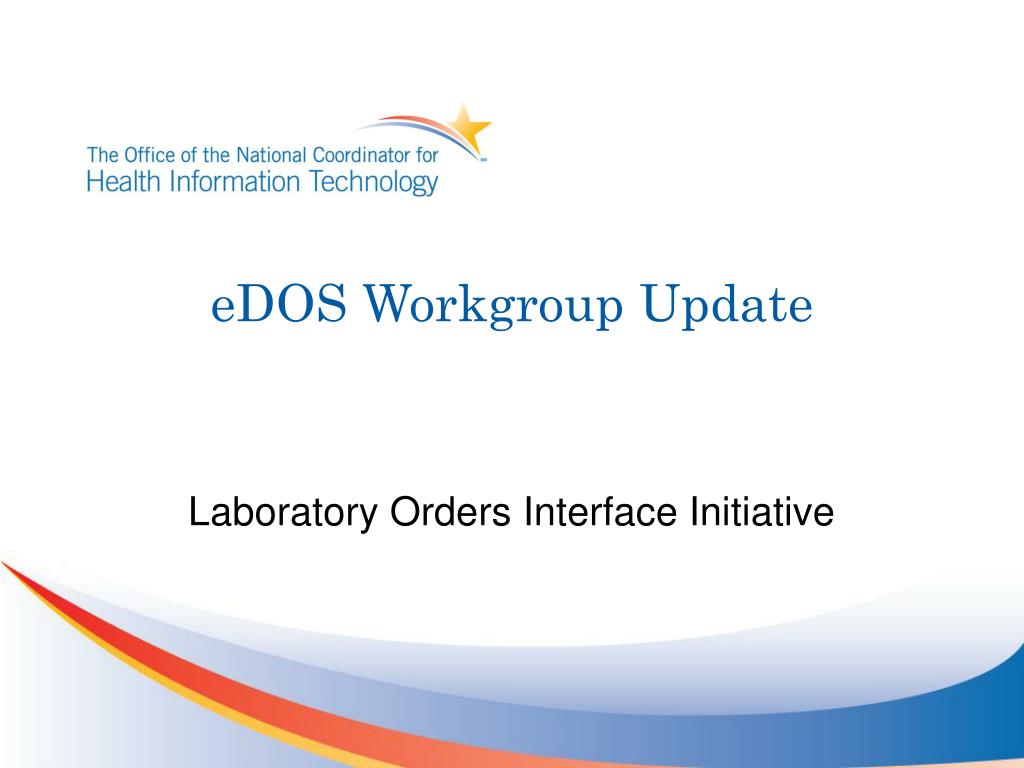 The Office of the National Coordinator for
Health Information Technology

eDOS Workgroup Update

Laboratory Orders Interface Initiative